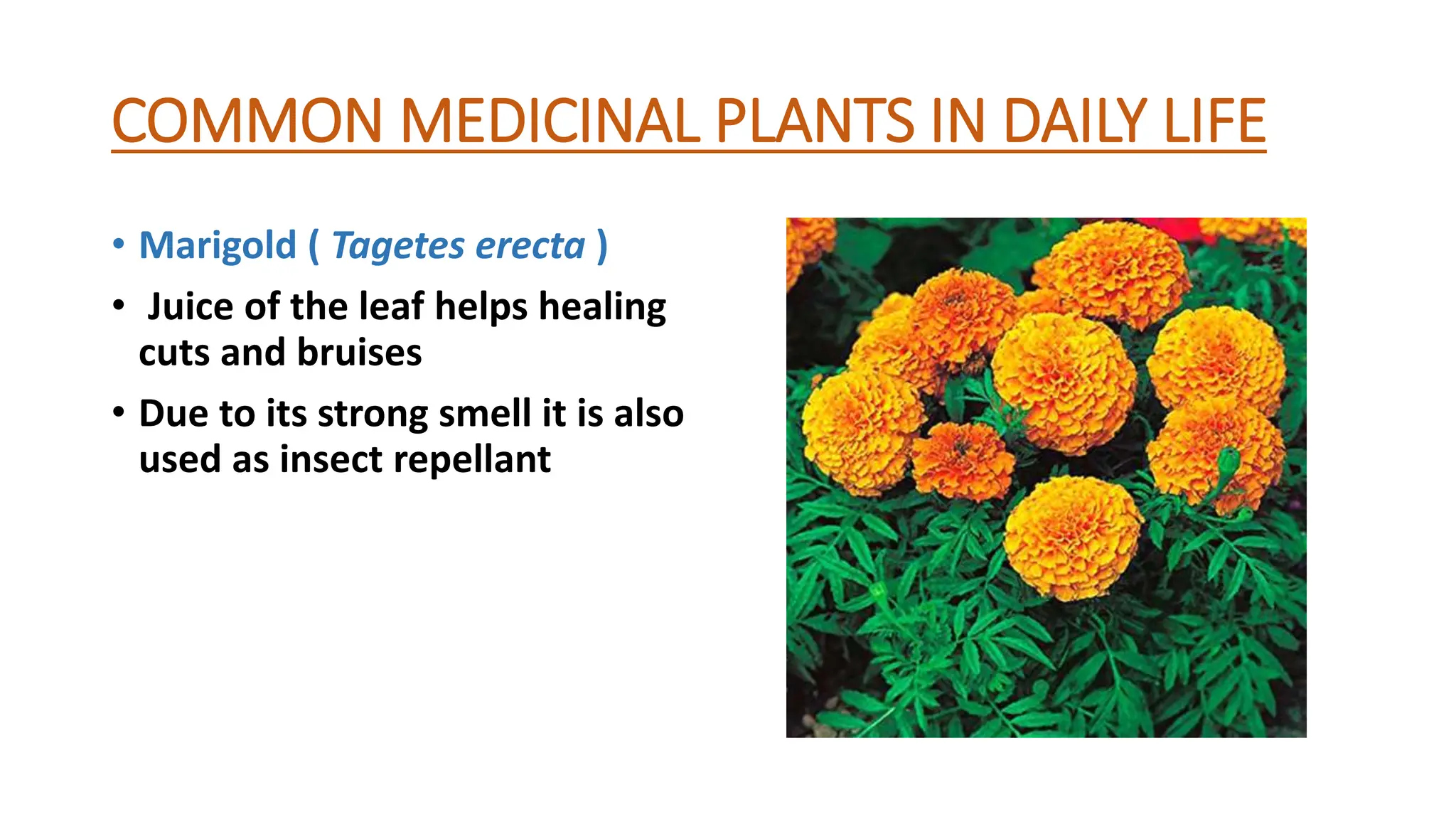 COMMON MEDICINAL PLANTS IN DAILY LIFE

• Marigold ( Tagetes erecta )

• Juice of the leaf helps healing cuts and bruises

• Due to its strong smell it is also used as insect repellant